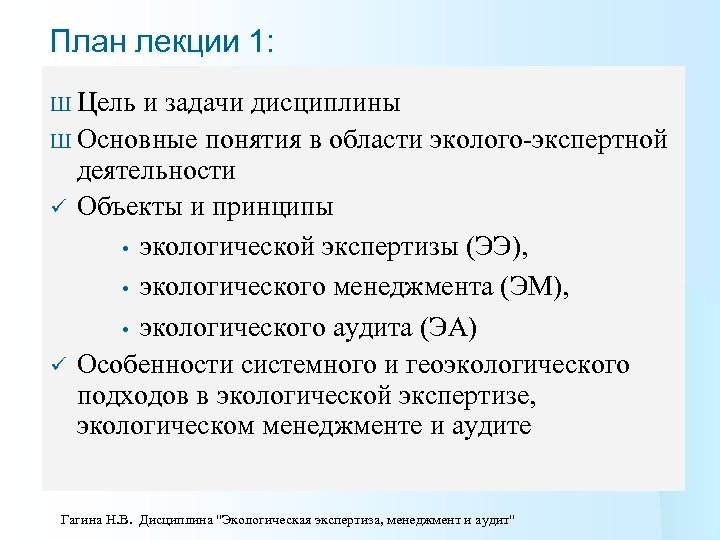 План лекции 1:

Ш Цель и задачи дисциплины
Ш Основные понятия в области эколого-экспертной деятельности
✓ Объекты и принципы
• экологической экспертизы (ЭЭ),
• экологического менеджмента (ЭМ),
• экологического аудита (ЭА)
✓ Особенности системного и геоэкологического подходов в экологической экспертизе, экологическом менеджменте и аудите

Гагина Н.В. Дисциплина "Экологическая экспертиза, менеджмент и аудит"